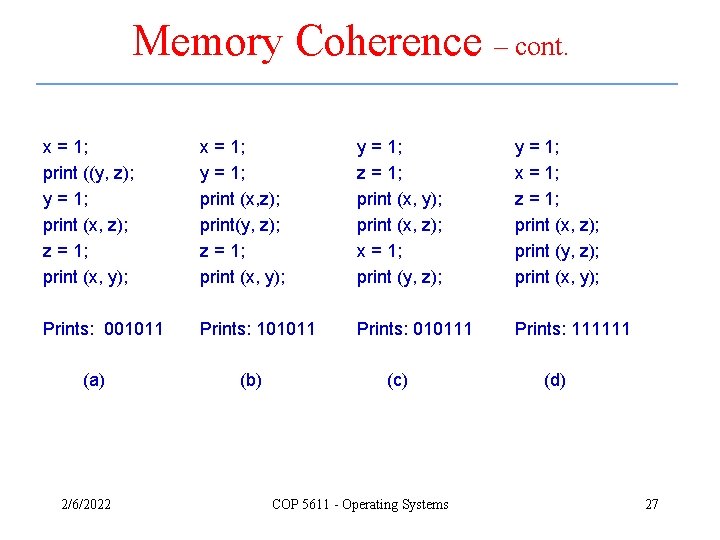 Memory Coherence – cont.

x = 1;
print ((y, z);
y = 1;
print (x, z);
z = 1;
print (x, y);

Prints: 001011

(a)

x = 1;
y = 1;
print (x,z);
print(y, z);
z = 1;
print (x, y);

Prints: 101011

(b)

y = 1;
z = 1;
print (x, y);
print (x, z);
x = 1;
print (y, z);

Prints: 010111

(c)

y = 1;
x = 1;
z = 1;
print (x, z);
print (y, z);
print (x, y);

Prints: 111111

(d)

2/6/2022 COP 5611 - Operating Systems 27